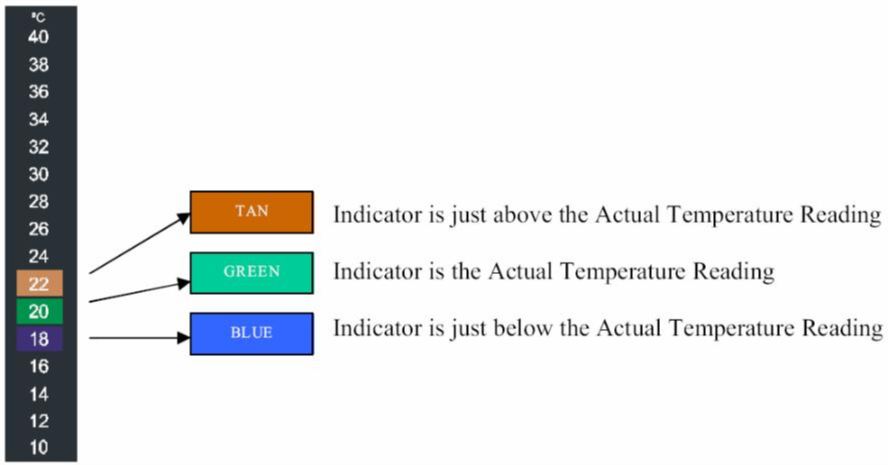 °C
40
38
36
34
32
30
28
26
24
22
20
18
16
14
12
10

TAN
Indicator is just above the Actual Temperature Reading

GREEN
Indicator is the Actual Temperature Reading

BLUE
Indicator is just below the Actual Temperature Reading